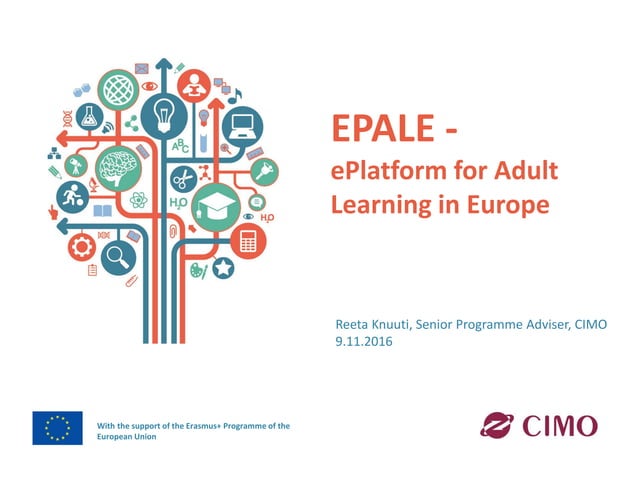 ABC
$H_2O$
$H_2O$

EPALE -
ePlatform for Adult Learning in Europe

Reeta Knuuti, Senior Programme Adviser, CIMO
9.11.2016

With the support of the Erasmus+ Programme of the European Union

CIMO